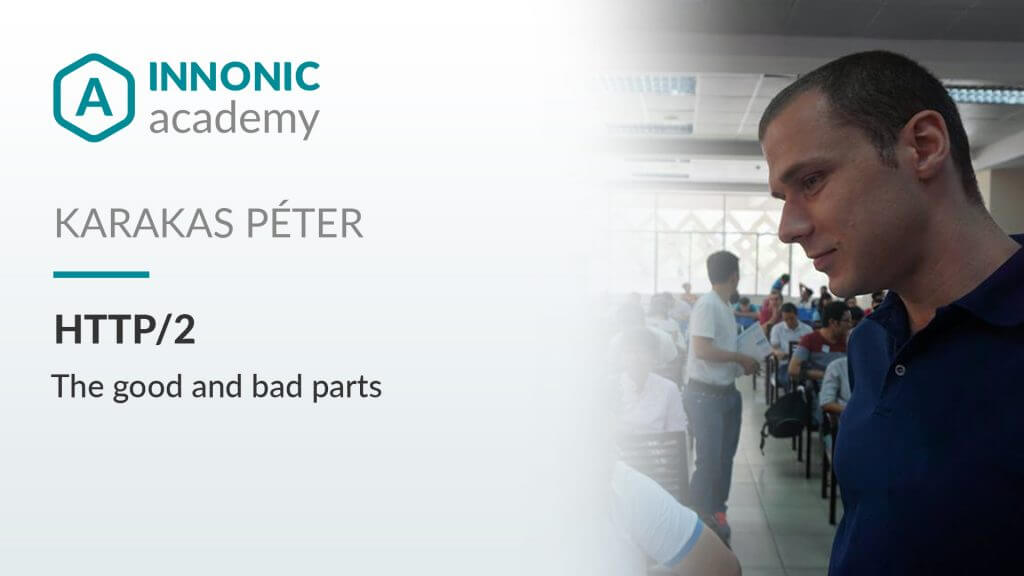 A INNONIC academy

KARAKAS PÉTER

HTTP/2

The good and bad parts